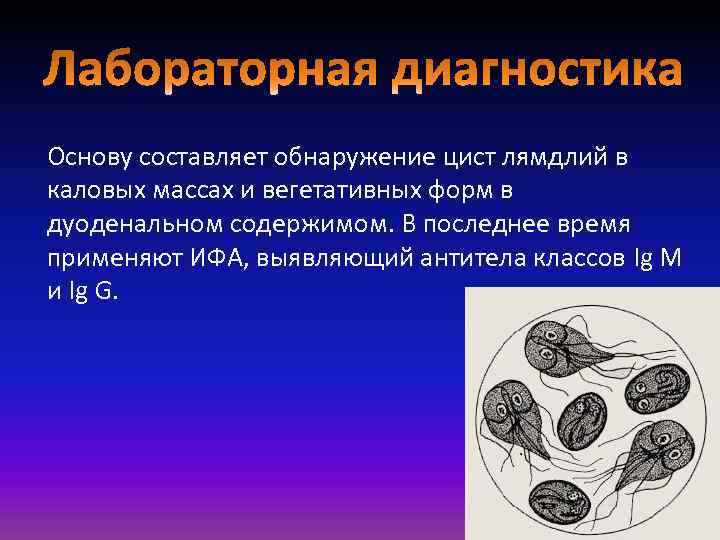 Лабораторная диагностика

Основу составляет обнаружение цист лямдлий в каловых массах и вегетативных форм в дуоденальном содержимом. В последнее время применяют ИФА, выявляющий антитела классов Ig M и Ig G.